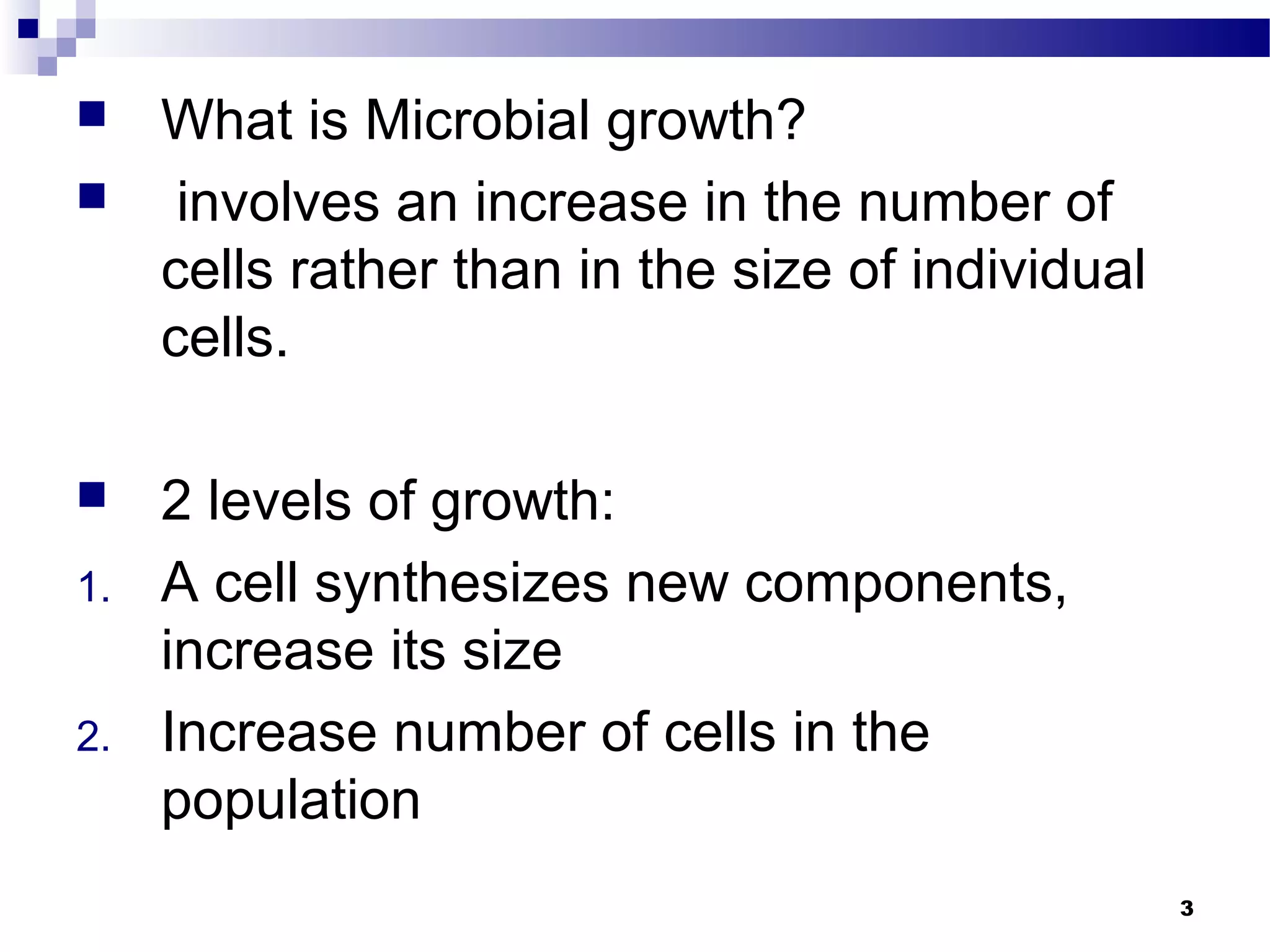 What is Microbial growth?

involves an increase in the number of cells rather than in the size of individual cells.

2 levels of growth:

1. A cell synthesizes new components, increase its size

2. Increase number of cells in the population

3